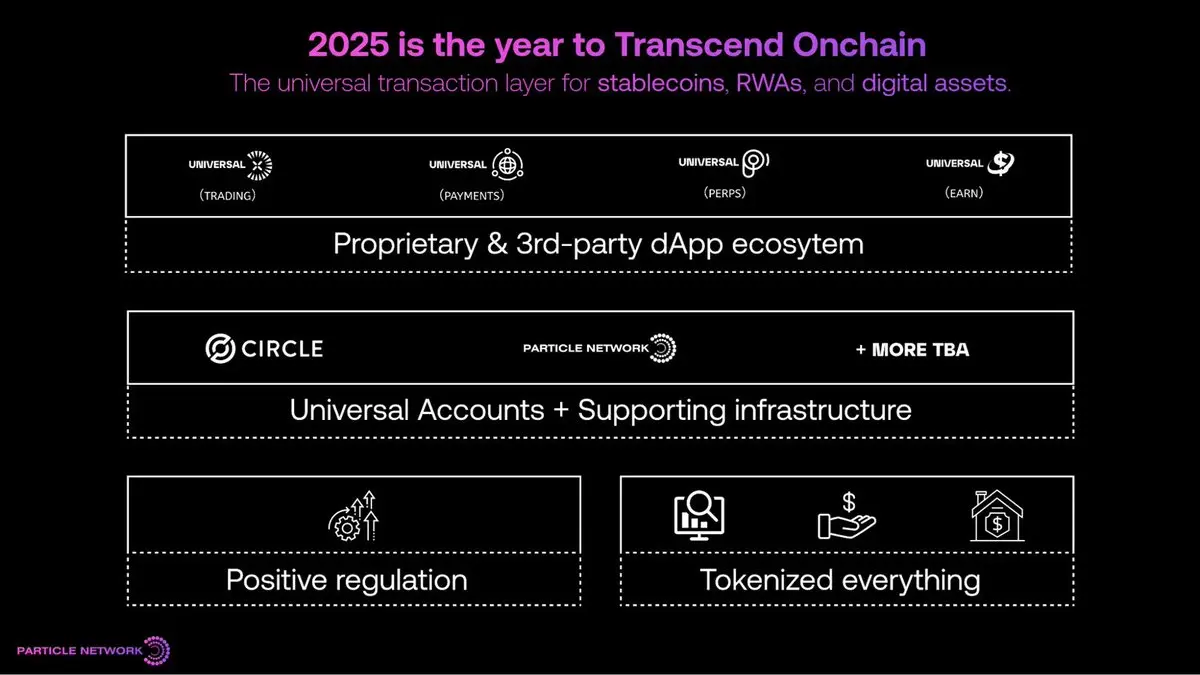 2025 is the year to Transcend Onchain

The universal transaction layer for stablecoins, RWAs, and digital assets.

UNIVERSAL
(TRADING)

UNIVERSAL
(PAYMENTS)

UNIVERSAL
(PERPS)

UNIVERSAL
(EARN)

Proprietary & 3rd-party dApp ecosytem

CIRCLE

PARTICLE NETWORK

+ MORE TBA

Universal Accounts + Supporting infrastructure

Positive regulation

$

$

Tokenized everything

PARTICLE NETWORK